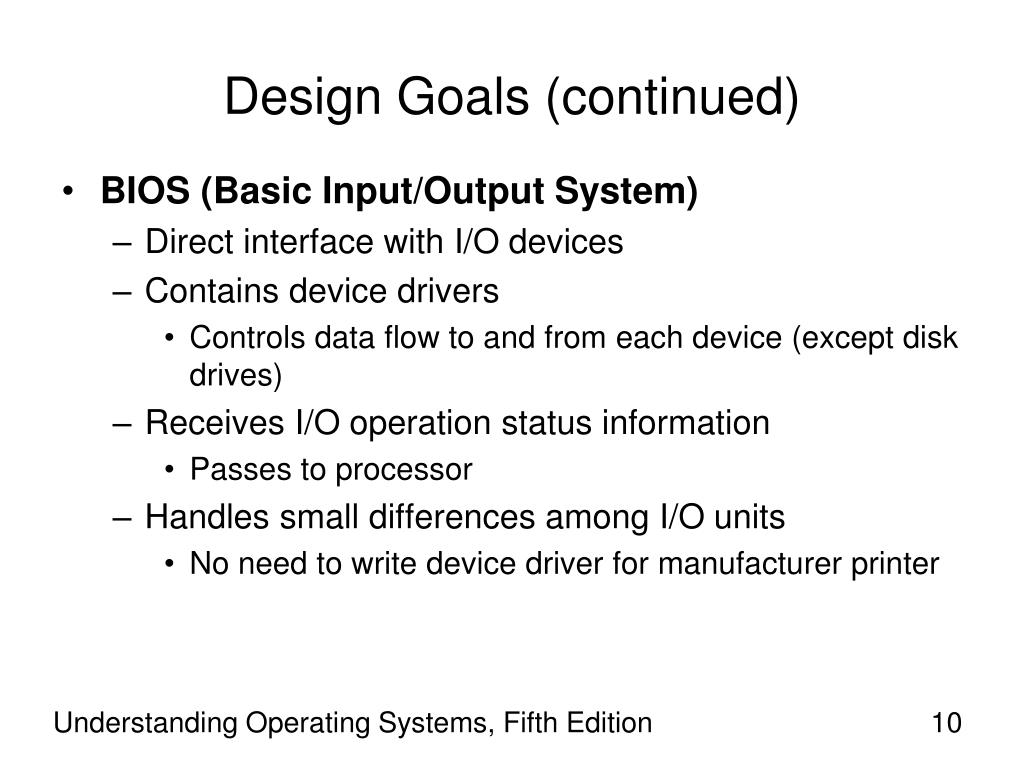 Design Goals (continued)

• BIOS (Basic Input/Output System)
  – Direct interface with I/O devices
  – Contains device drivers
    • Controls data flow to and from each device (except disk drives)
  – Receives I/O operation status information
    • Passes to processor
  – Handles small differences among I/O units
    • No need to write device driver for manufacturer printer

Understanding Operating Systems, Fifth Edition

10